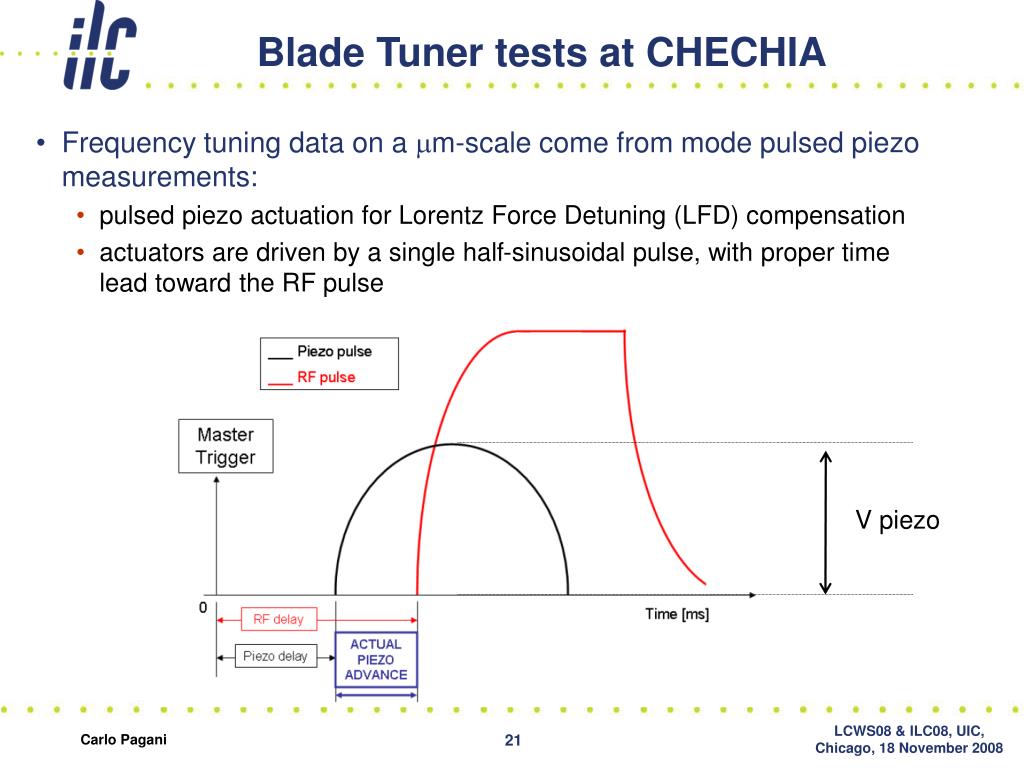 ilc

Blade Tuner tests at CHECHIA

• Frequency tuning data on a $\mu$m-scale come from mode pulsed piezo measurements:
  • pulsed piezo actuation for Lorentz Force Detuning (LFD) compensation
  • actuators are driven by a single half-sinusoidal pulse, with proper time lead toward the RF pulse

___ Piezo pulse
___ RF pulse

Master Trigger

V piezo

0

Time [ms]

RF delay

Piezo delay

ACTUAL PIEZO ADVANCE

Carlo Pagani

21

LCWS08 & ILC08, UIC, Chicago, 18 November 2008